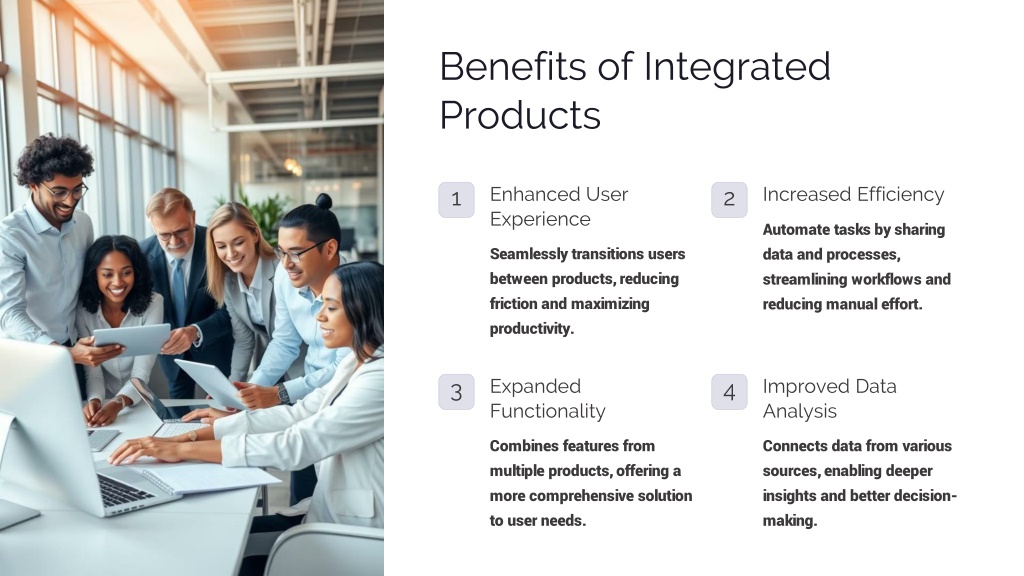 Benefits of Integrated Products

1

Enhanced User Experience

Seamlessly transitions users between products, reducing friction and maximizing productivity.

2

Increased Efficiency

Automate tasks by sharing data and processes, streamlining workflows and reducing manual effort.

3

Expanded Functionality

Combines features from multiple products, offering a more comprehensive solution to user needs.

4

Improved Data Analysis

Connects data from various sources, enabling deeper insights and better decision-making.